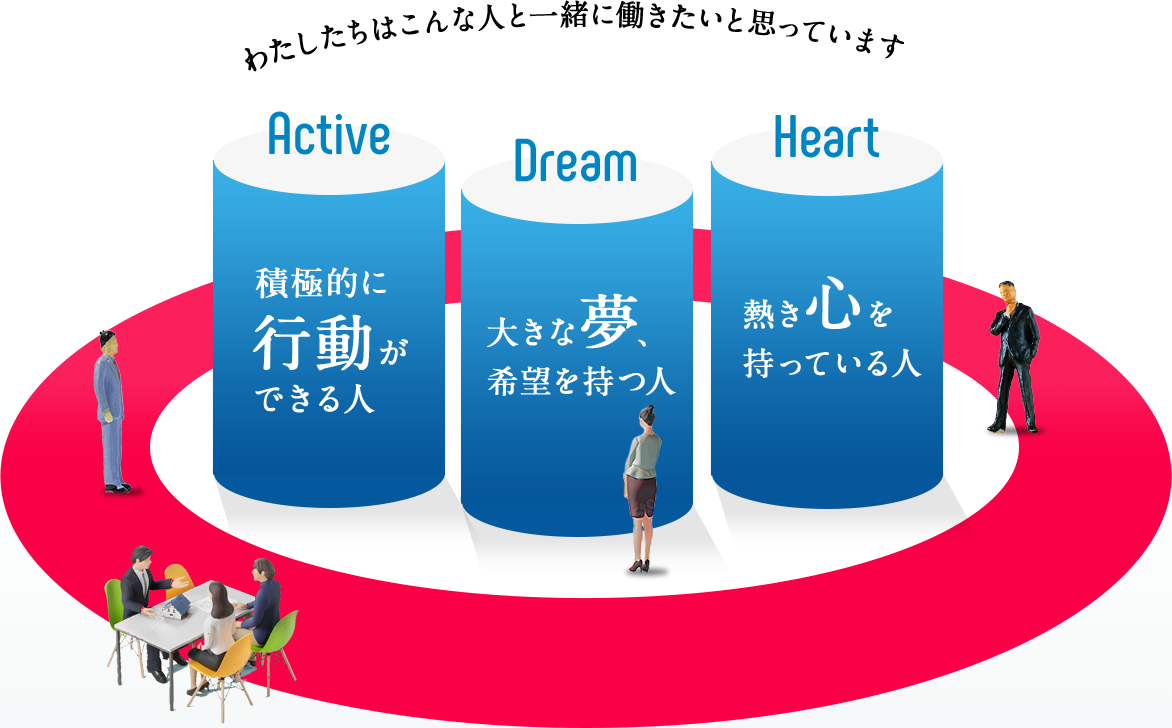 わたしたちはこんな人と一緒に働きたいと思っています

Active

積極的に行動ができる人

Dream

大きな夢、希望を持つ人

Heart

熱き心を持っている人